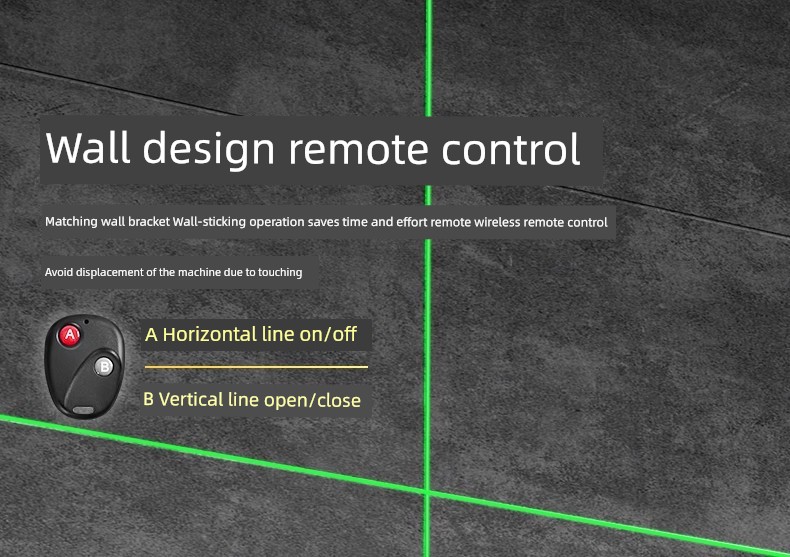 Wall design remote control

Matching wall bracket Wall-sticking operation saves time and effort remote wireless remote control

Avoid displacement of the machine due to touching

A

B

A Horizontal line on/off

B Vertical line open/close